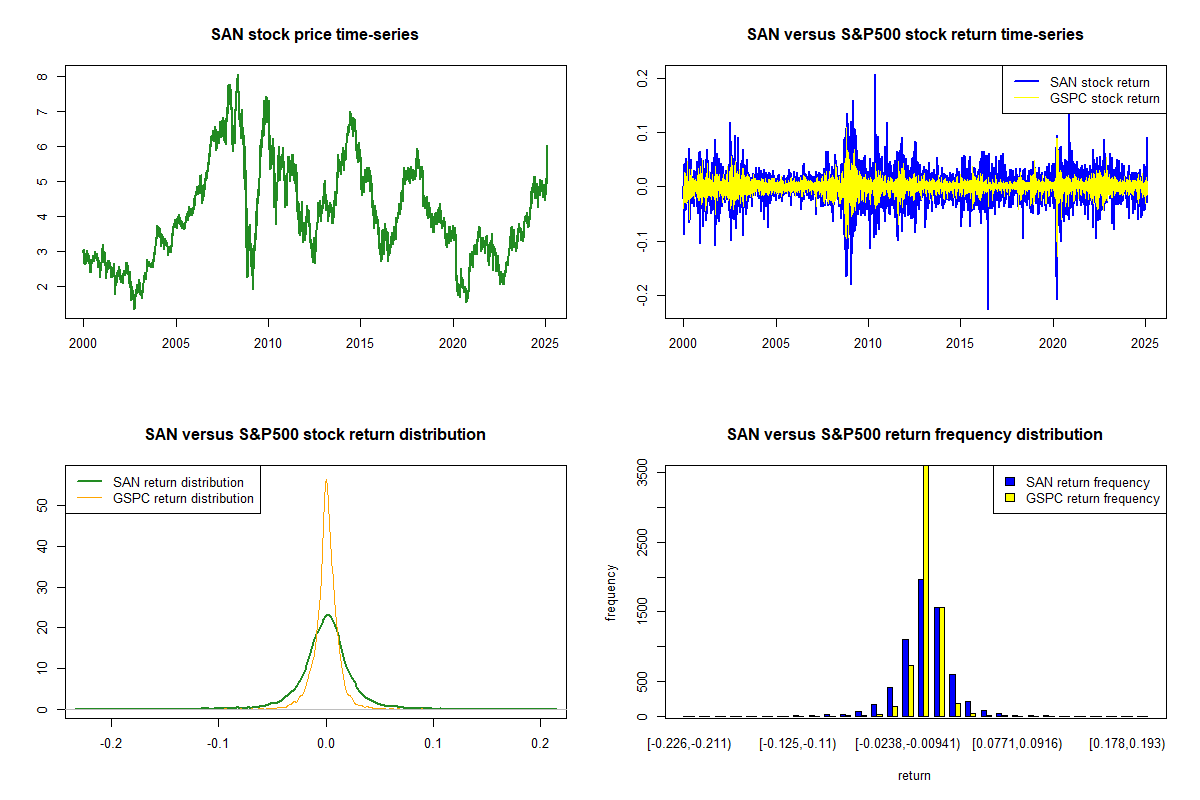 SAN stock price time-series

8
7
6
5
4
3
2

2000 2005 2010 2015 2020 2025

SAN versus S&P500 stock return time-series

SAN stock return
GSPC stock return

0.2
0.1
0.0
-0.1
-0.2

2000 2005 2010 2015 2020 2025

SAN versus S&P500 stock return distribution

SAN return distribution
GSPC return distribution

50
40
30
20
10
0

-0.2 -0.1 0.0 0.1 0.2

SAN versus S&P500 return frequency distribution

SAN return frequency
GSPC return frequency

frequency

3500
2500
1500
500
0

[-0.226,-0.211) [-0.125,-0.11) [-0.0238,-0.00941) [0.0771,0.0916) [0.178,0.193)

return